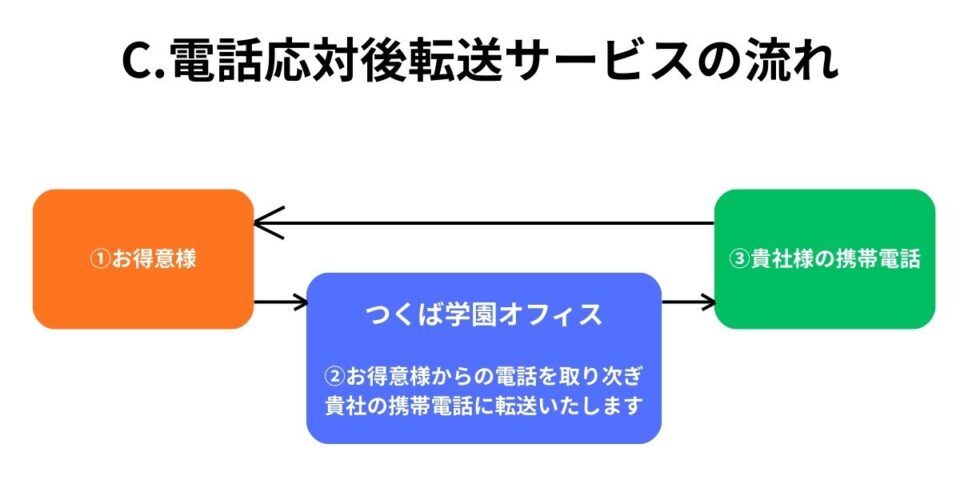 C.電話応対後転送サービスの流れ

①お得意様

つくば学園オフィス

②お得意様からの電話を取り次ぎ貴社の携帯電話に転送いたします

③貴社様の携帯電話